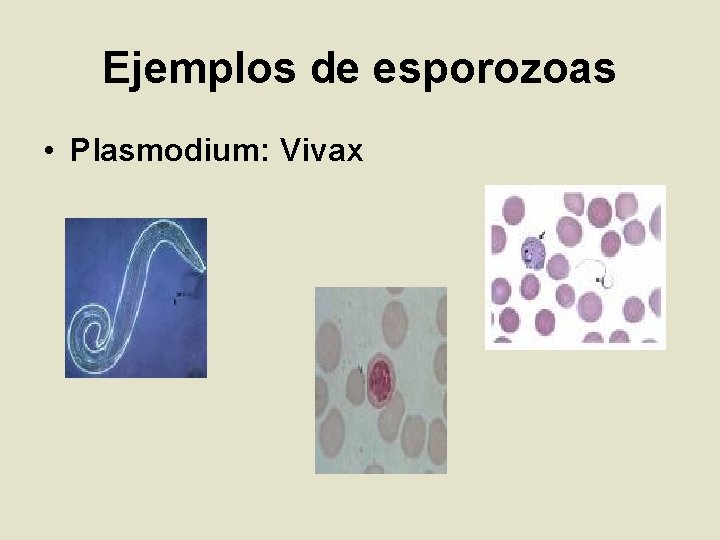 Ejemplos de esporozoas

• Plasmodium: Vivax